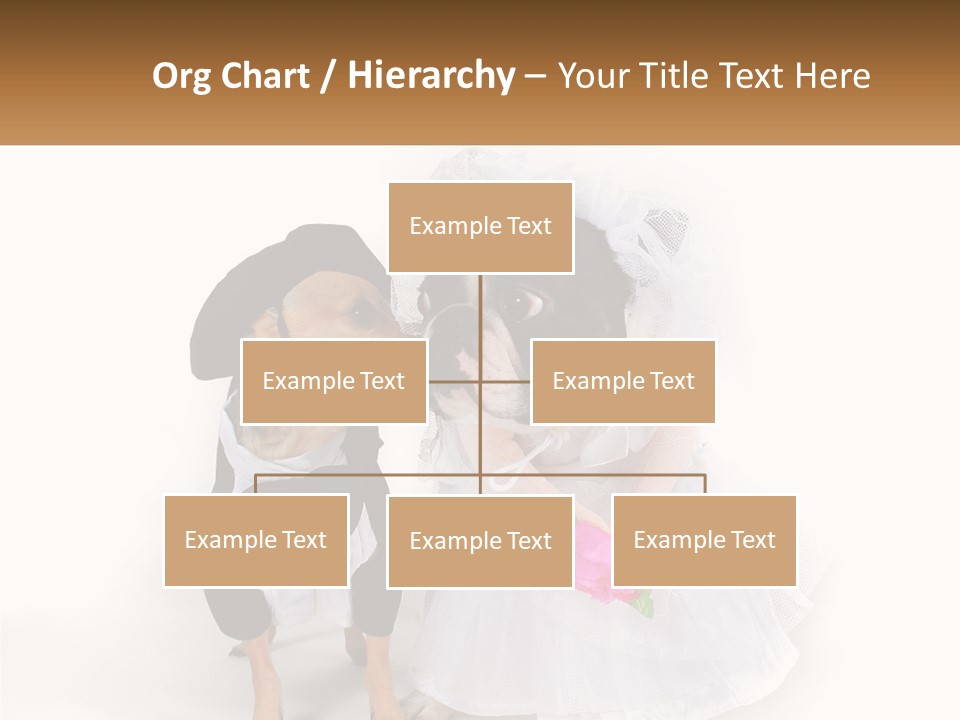 Org Chart / Hierarchy – Your Title Text Here

Example Text

Example Text

Example Text

Example Text

Example Text

Example Text